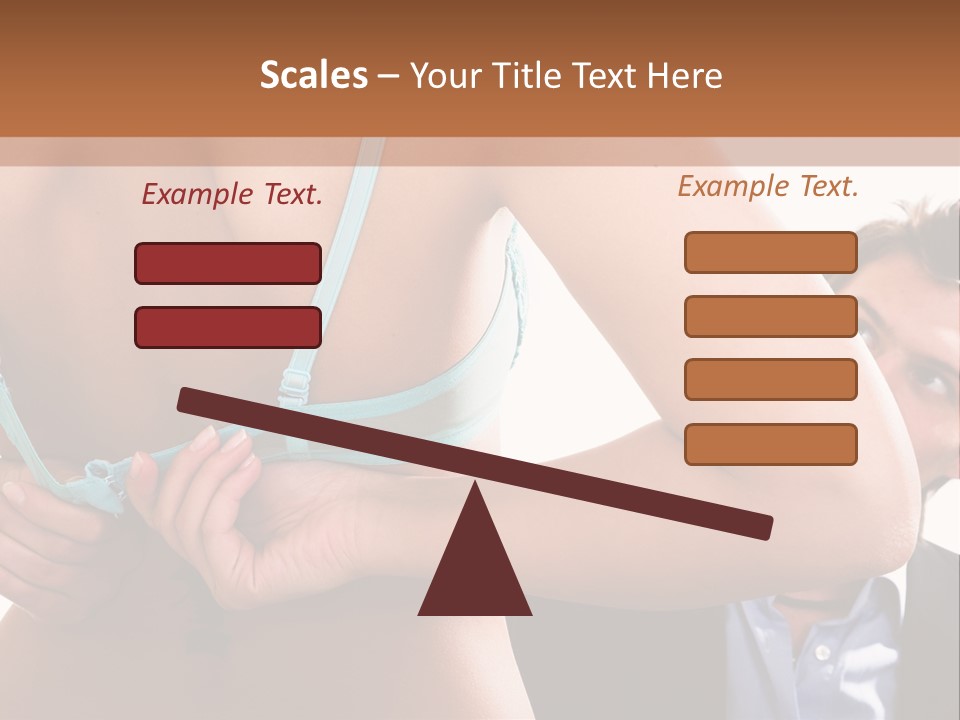 Scales – Your Title Text Here

Example Text.

Example Text.